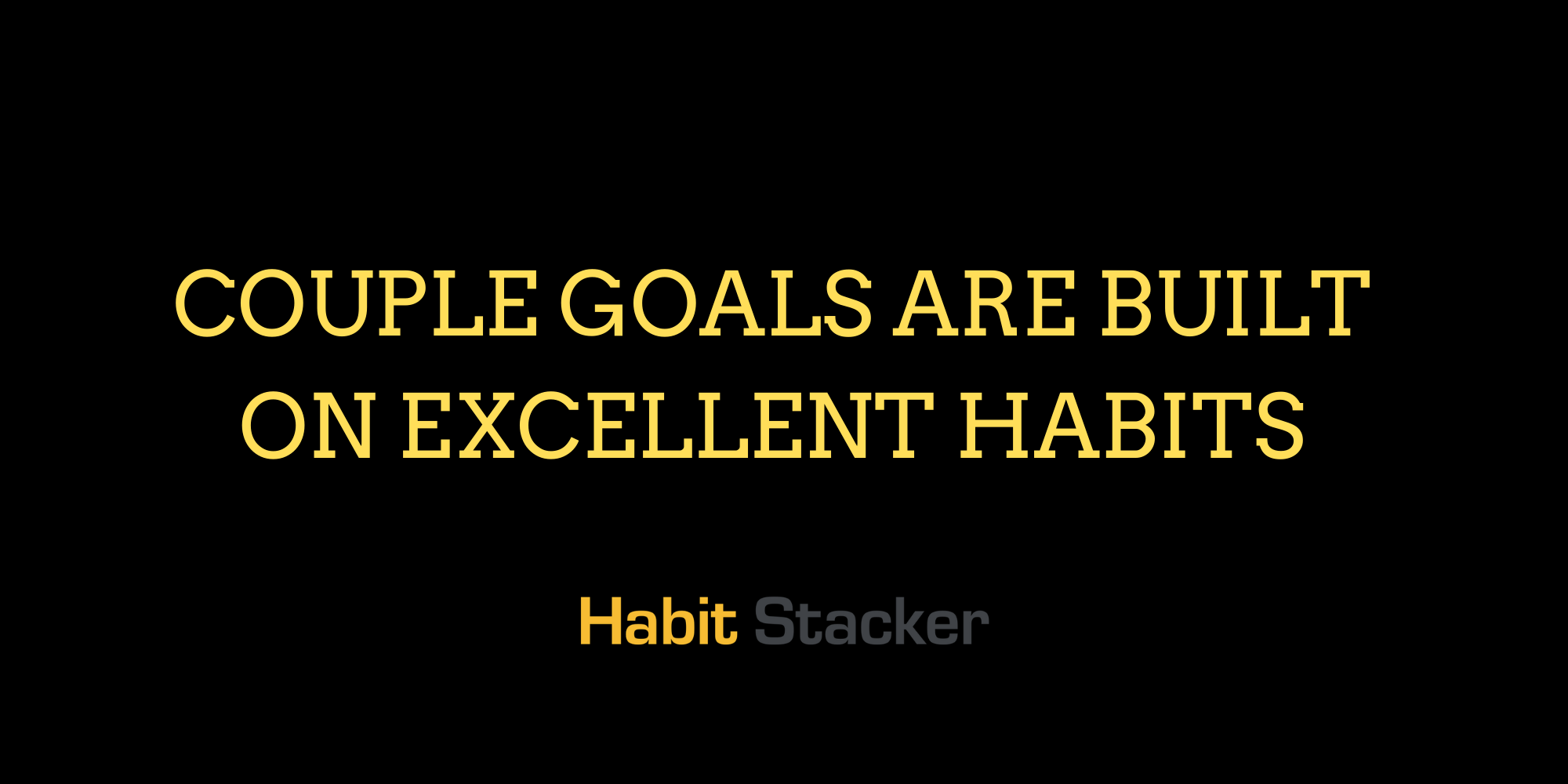 COUPLE GOALS ARE BUILT ON EXCELLENT HABITS

Habit Stacker